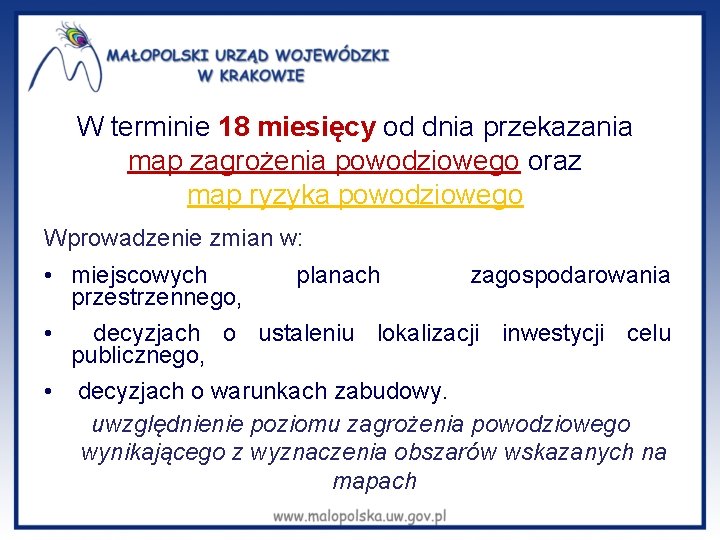 MAŁOPOLSKI URZĄD WOJEWÓDZKI
W KRAKOWIE

W terminie 18 miesięcy od dnia przekazania map zagrożenia powodziowego oraz map ryzyka powodziowego

Wprowadzenie zmian w:

• miejscowych planach zagospodarowania przestrzennego,

• decyzjach o ustaleniu lokalizacji inwestycji celu publicznego,

• decyzjach o warunkach zabudowy.

uwzględnienie poziomu zagrożenia powodziowego wynikającego z wyznaczenia obszarów wskazanych na mapach

www.malopolska.uw.gov.pl